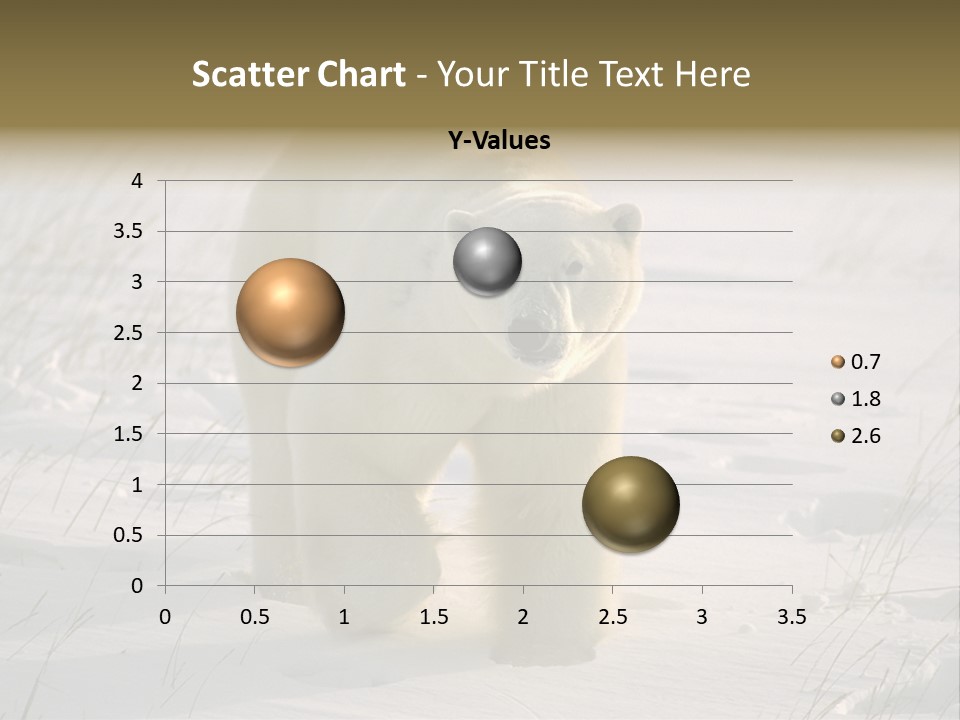 Scatter Chart - Your Title Text Here

Y-Values

4
3.5
3
2.5
2
1.5
1
0.5
0

0 0.5 1 1.5 2 2.5 3 3.5

0.7
1.8
2.6